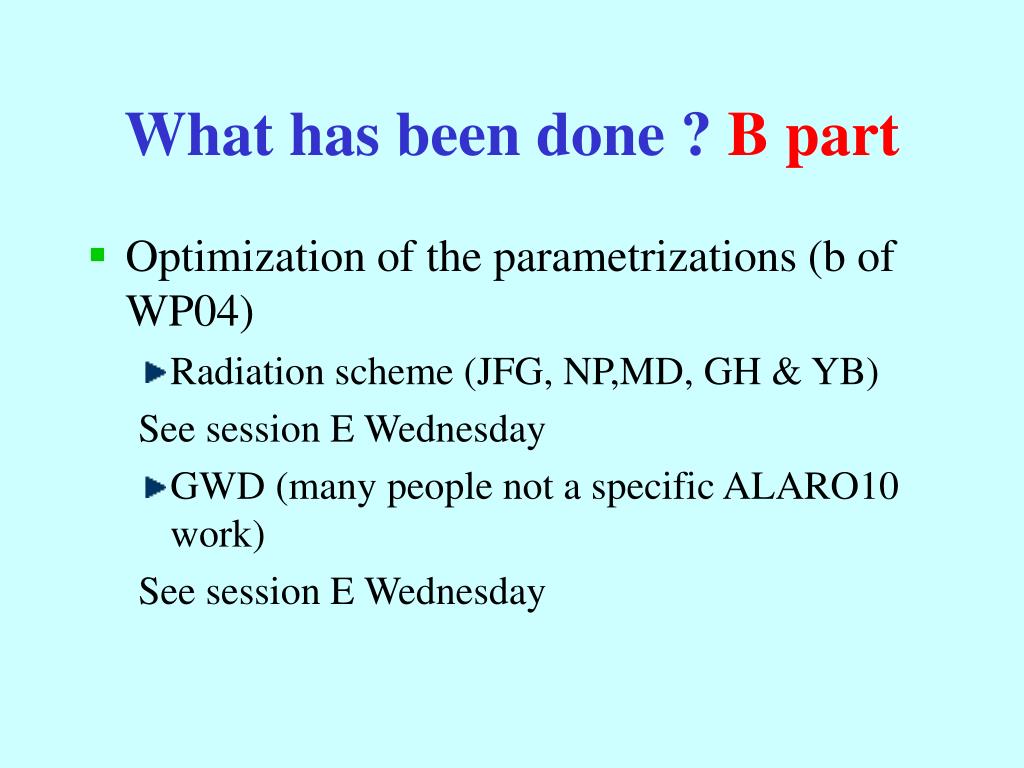 What has been done ? B part

Optimization of the parametrizations (b of WP04)

Radiation scheme (JFG, NP,MD, GH & YB)

See session E Wednesday

GWD (many people not a specific ALARO10 work)

See session E Wednesday